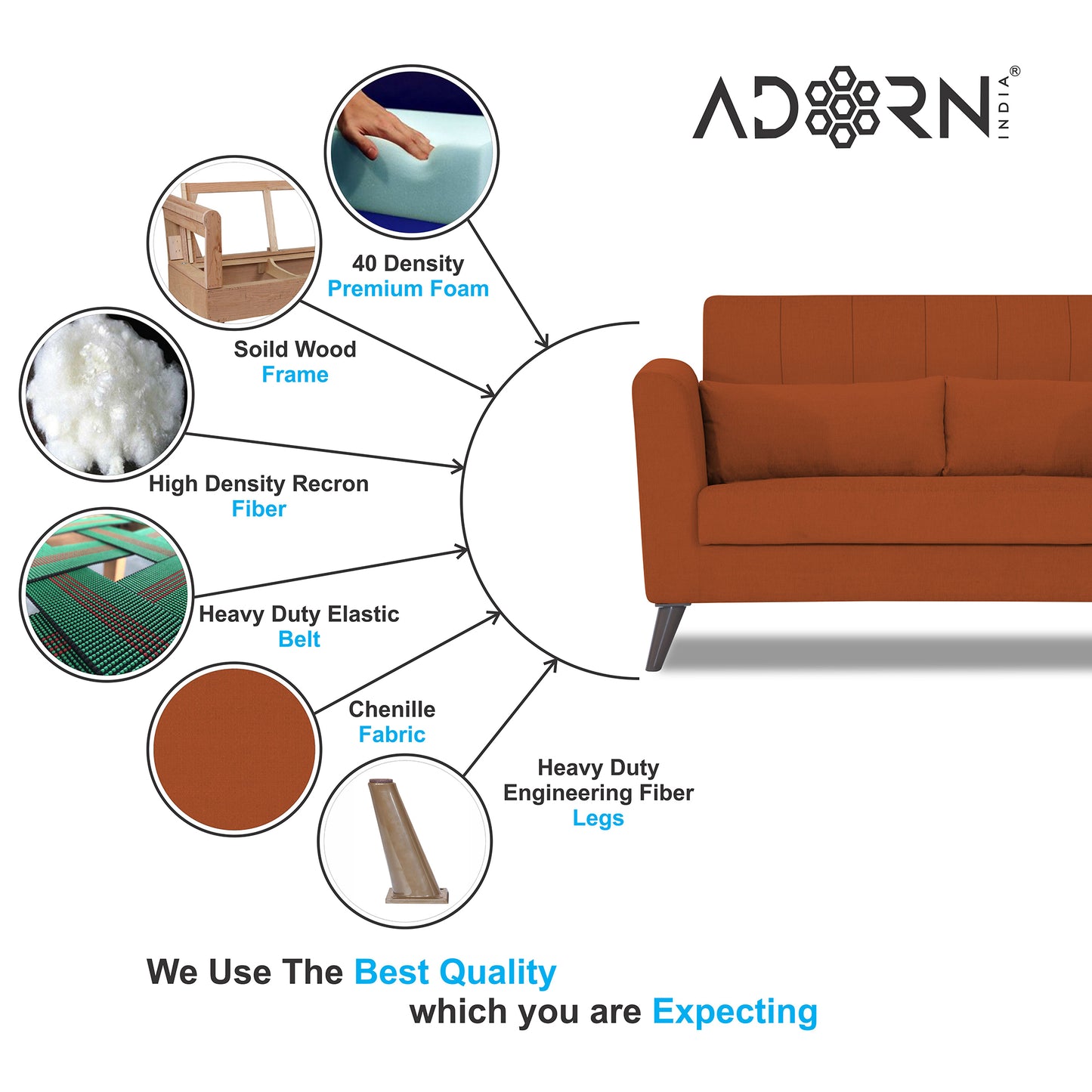 ADORN INDIA®

40 Density
Premium Foam

Soild Wood
Frame

High Density Recron
Fiber

Heavy Duty Elastic
Belt

Chenille
Fabric

Heavy Duty
Engineering Fiber
Legs

We Use The Best Quality
which you are Expecting